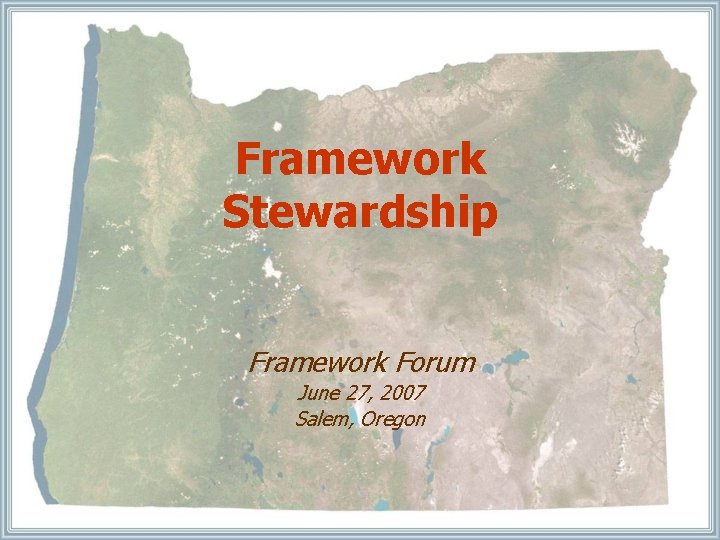 Framework Stewardship

Framework Forum
June 27, 2007
Salem, Oregon